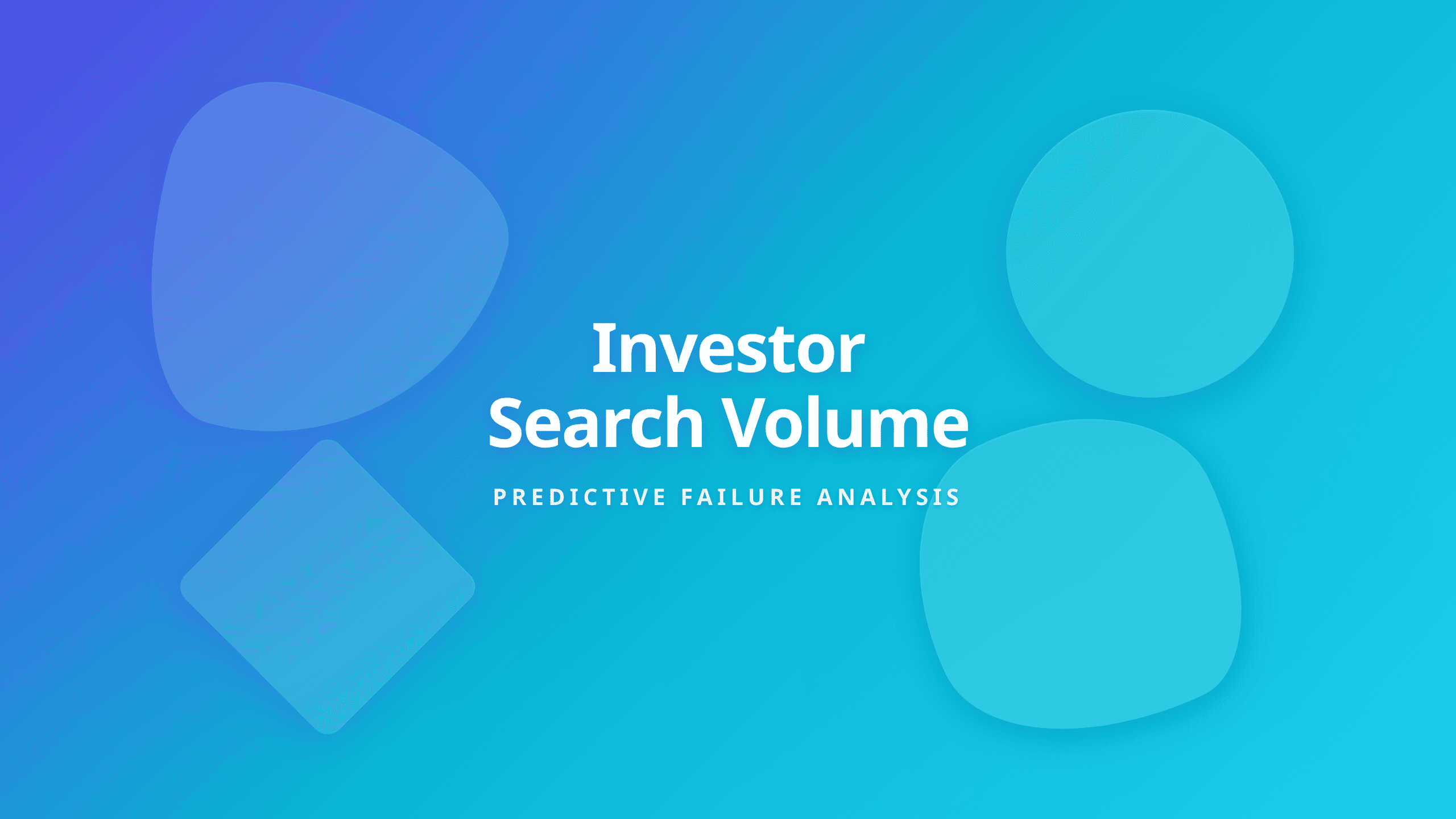 Investor
Search Volume

PREDICTIVE FAILURE ANALYSIS